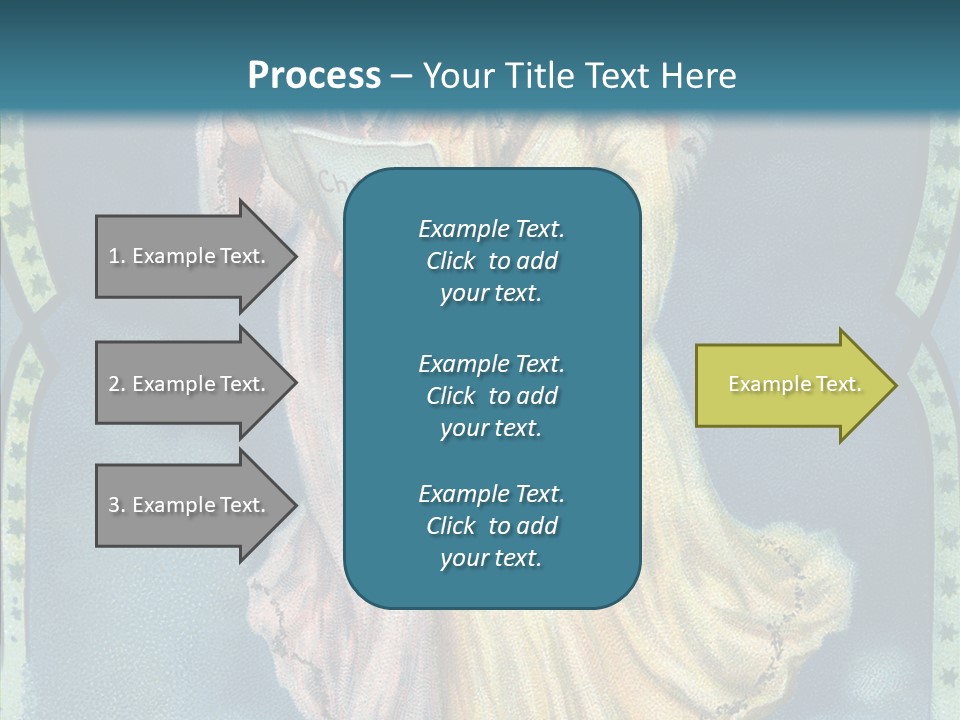 Process – Your Title Text Here

1. Example Text.

2. Example Text.

3. Example Text.

Example Text. Click to add your text.

Example Text. Click to add your text.

Example Text. Click to add your text.

Example Text.